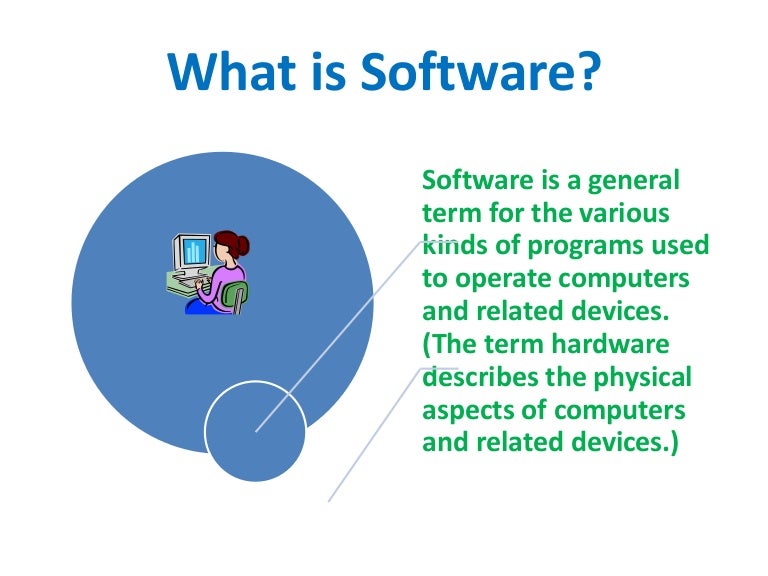 What is Software?

Software is a general term for the various kinds of programs used to operate computers and related devices. (The term hardware describes the physical aspects of computers and related devices.)